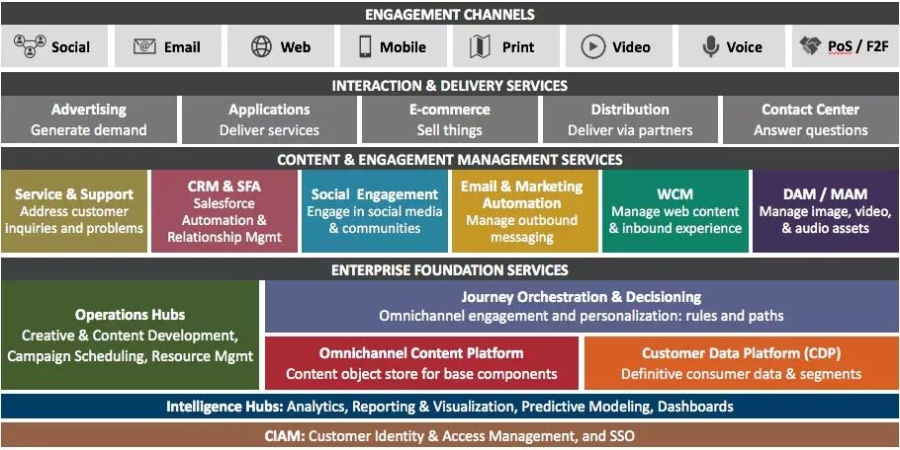 ENGAGEMENT CHANNELS

Social
Email
Web
Mobile
Print
Video
Voice
PoS / F2F

INTERACTION & DELIVERY SERVICES

Advertising
Generate demand

Applications
Deliver services

E-commerce
Sell things

Distribution
Deliver via partners

Contact Center
Answer questions

CONTENT & ENGAGEMENT MANAGEMENT SERVICES

Service & Support
Address customer inquiries and problems

CRM & SFA
Salesforce Automation & Relationship Mgmt

Social Engagement
Engage in social media & communities

Email & Marketing Automation
Manage outbound messaging

WCM
Manage web content & inbound experience

DAM / MAM
Manage image, video, & audio assets

ENTERPRISE FOUNDATION SERVICES

Operations Hubs
Creative & Content Development, Campaign Scheduling, Resource Mgmt

Journey Orchestration & Decisioning
Omnichannel engagement and personalization: rules and paths

Omnichannel Content Platform
Content object store for base components

Customer Data Platform (CDP)
Definitive consumer data & segments

Intelligence Hubs: Analytics, Reporting & Visualization, Predictive Modeling, Dashboards

CIAM: Customer Identity & Access Management, and SSO